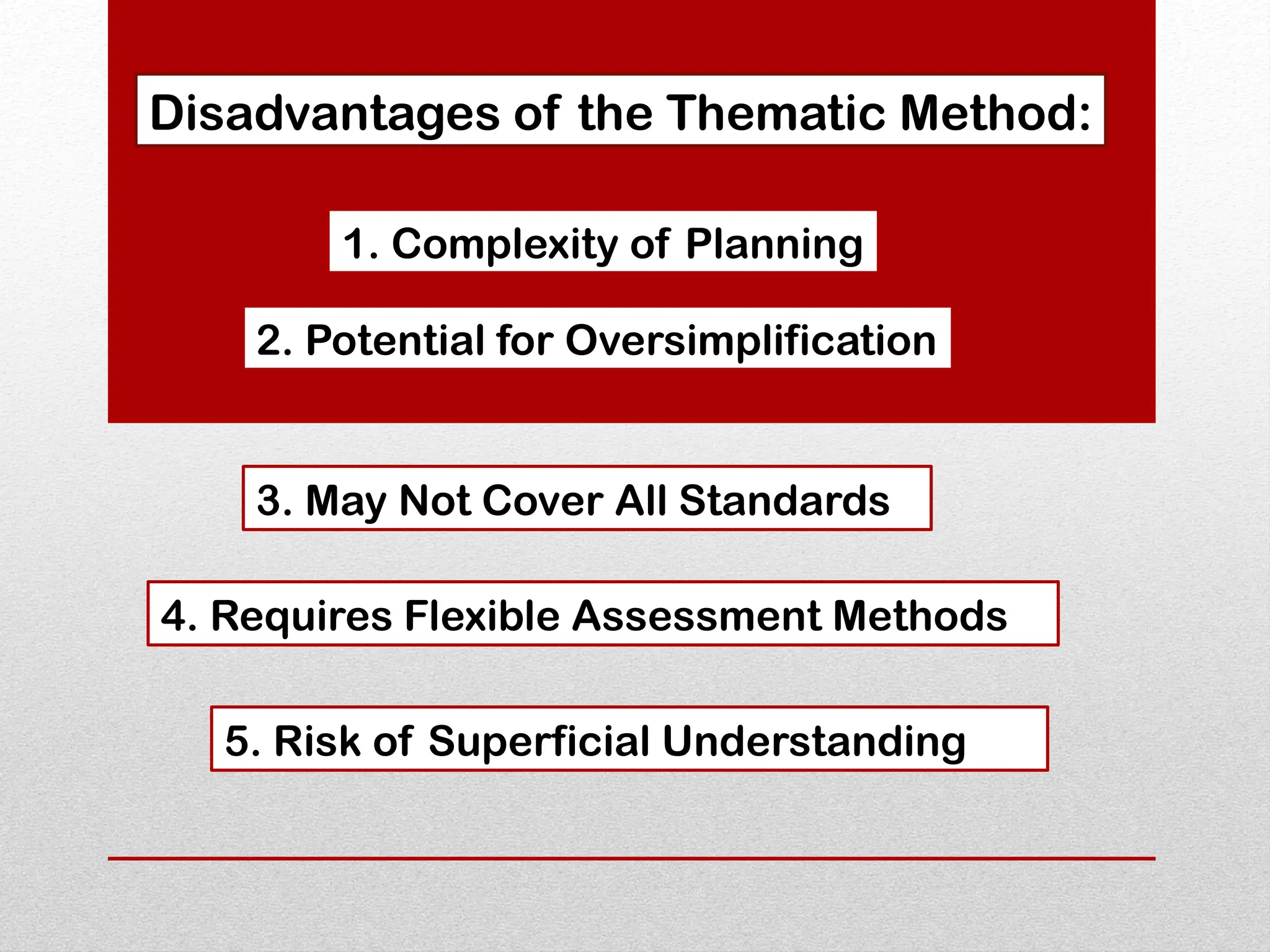 Disadvantages of the Thematic Method:

1. Complexity of Planning

2. Potential for Oversimplification

3. May Not Cover All Standards

4. Requires Flexible Assessment Methods

5. Risk of Superficial Understanding